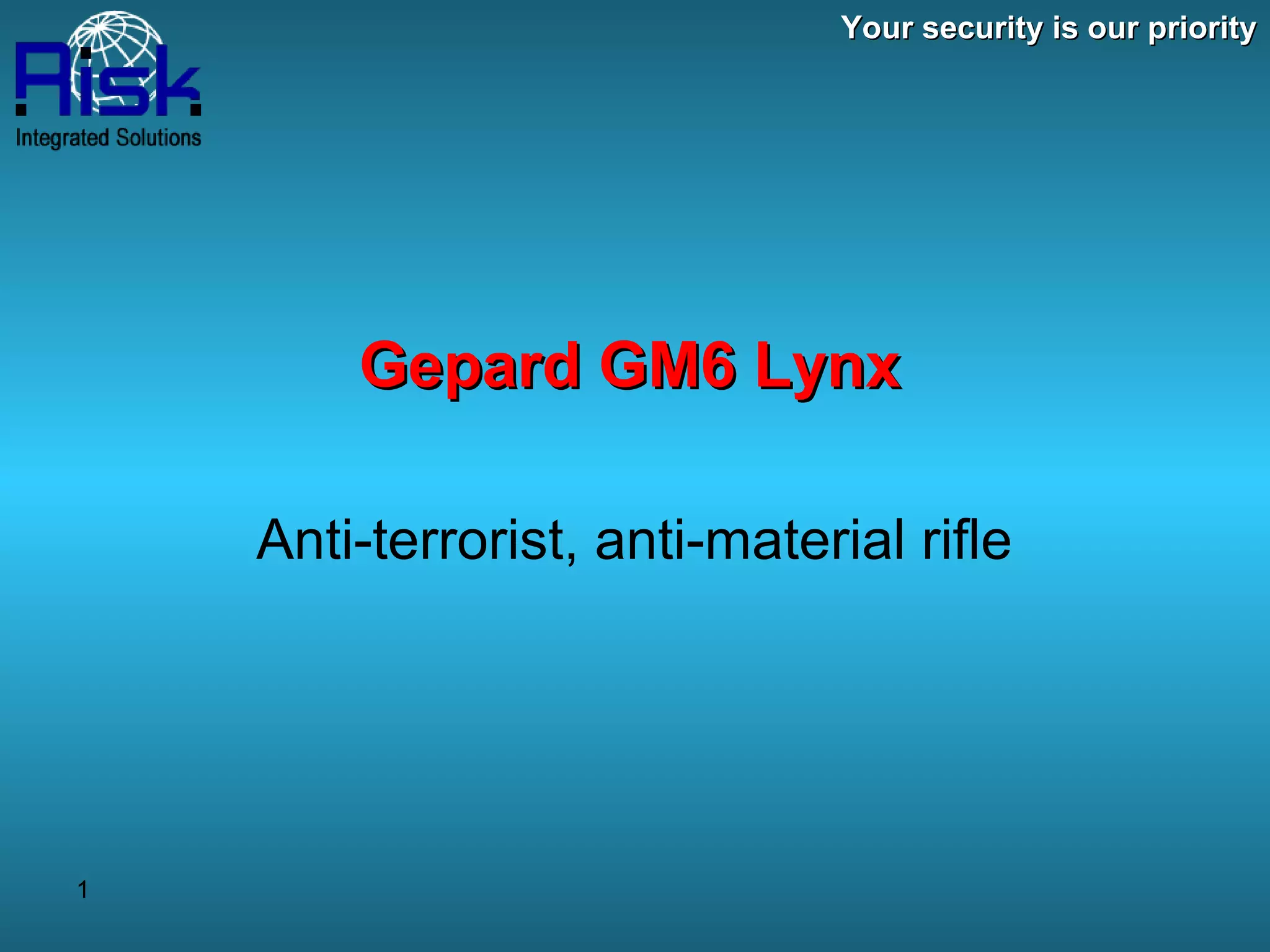 Risk
Integrated Solutions

Your security is our priority

Gepard GM6 Lynx

Anti-terrorist, anti-material rifle

1